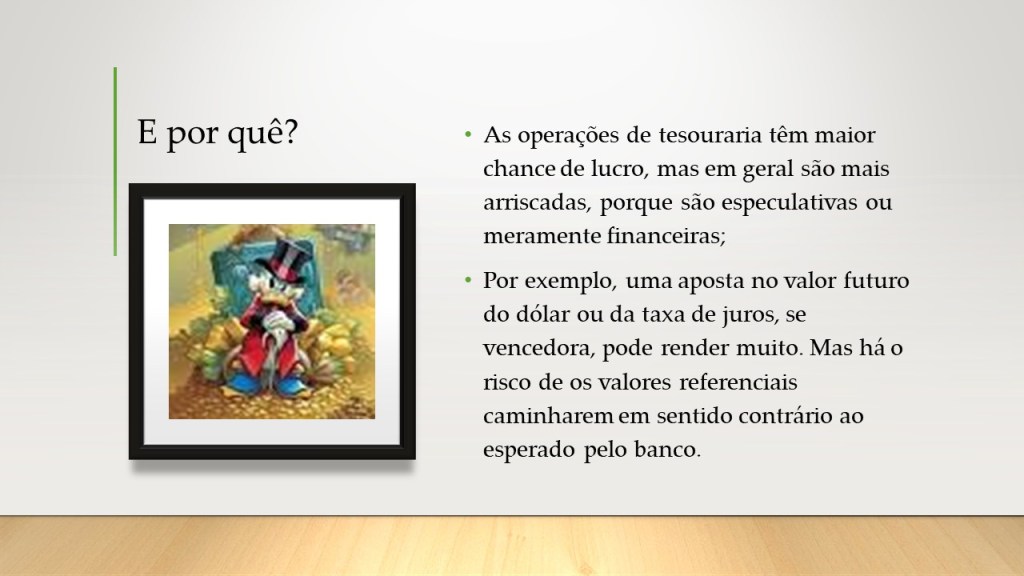 E por quê?

• As operações de tesouraria têm maior chance de lucro, mas em geral são mais arriscadas, porque são especulativas ou meramente financeiras;

• Por exemplo, uma aposta no valor futuro do dólar ou da taxa de juros, se vencedora, pode render muito. Mas há o risco de os valores referenciais caminharem em sentido contrário ao esperado pelo banco.